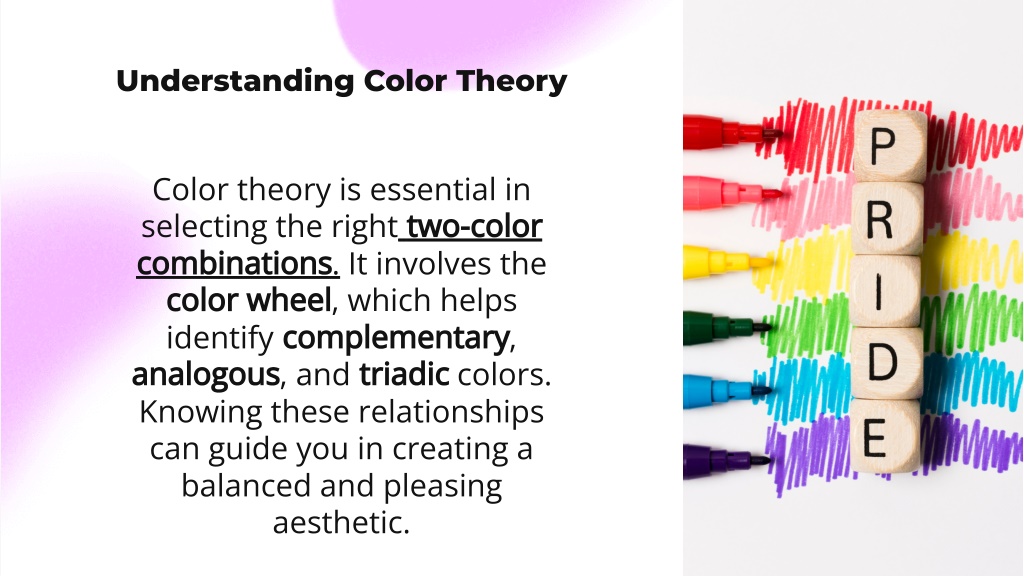 Understanding Color Theory

Color theory is essential in selecting the right two-color combinations. It involves the color wheel, which helps identify complementary, analogous, and triadic colors. Knowing these relationships can guide you in creating a balanced and pleasing aesthetic.

P
R
I
D
E